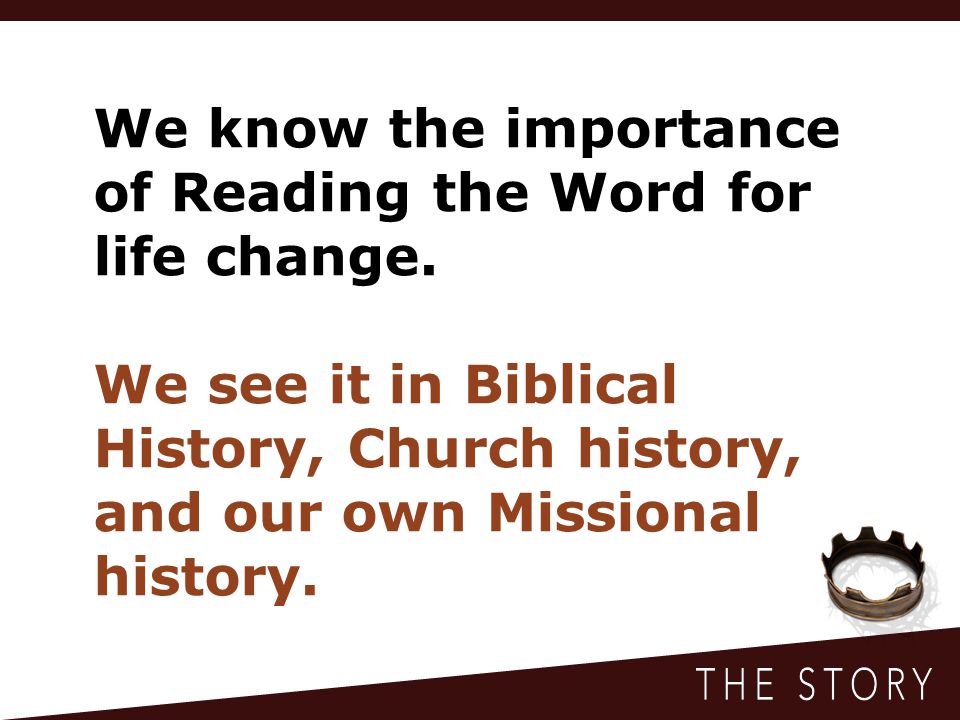 We know the importance of Reading the Word for life change.

We see it in Biblical History, Church history, and our own Missional history.

THE STORY